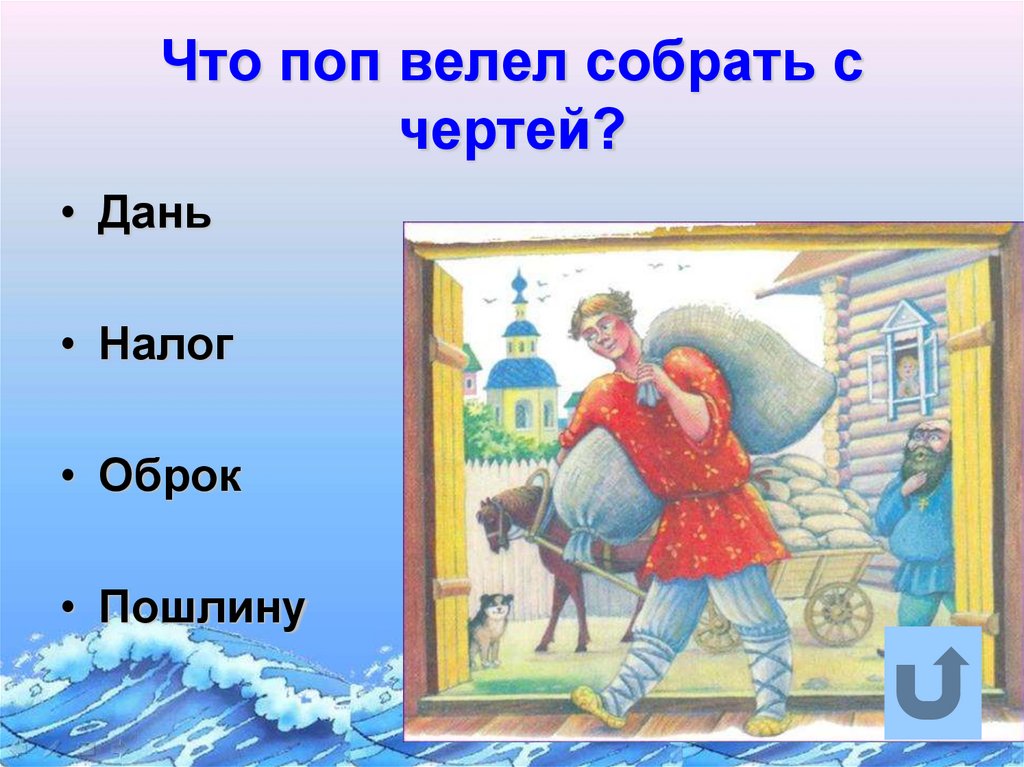 Что поп велел собрать с чертей?

• Дань

• Налог

• Оброк

• Пошлину